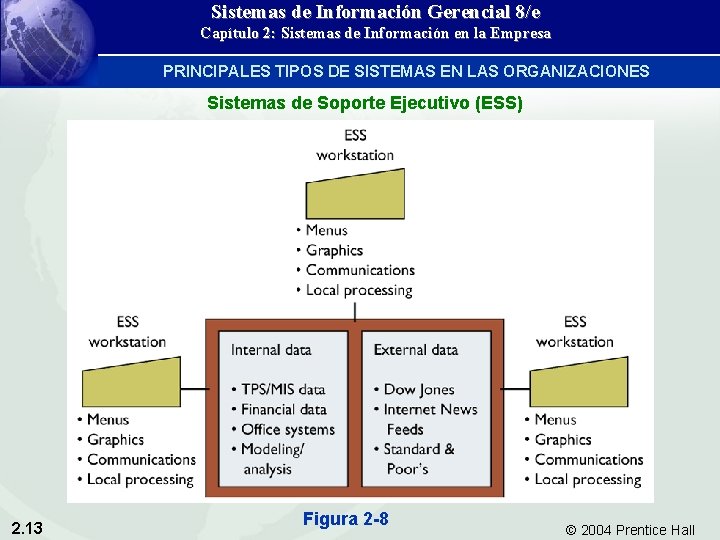 Sistemas de Información Gerencial 8/e
Capítulo 2: Sistemas de Información en la Empresa

PRINCIPALES TIPOS DE SISTEMAS EN LAS ORGANIZACIONES

Sistemas de Soporte Ejecutivo (ESS)

ESS workstation

• Menus
• Graphics
• Communications
• Local processing

ESS workstation

• Menus
• Graphics
• Communications
• Local processing

Internal data

• TPS/MIS data
• Financial data
• Office systems
• Modeling/ analysis

External data

• Dow Jones
• Internet News Feeds
• Standard & Poor's

ESS workstation

• Menus
• Graphics
• Communications
• Local processing

Figura 2-8

2.13

© 2004 Prentice Hall